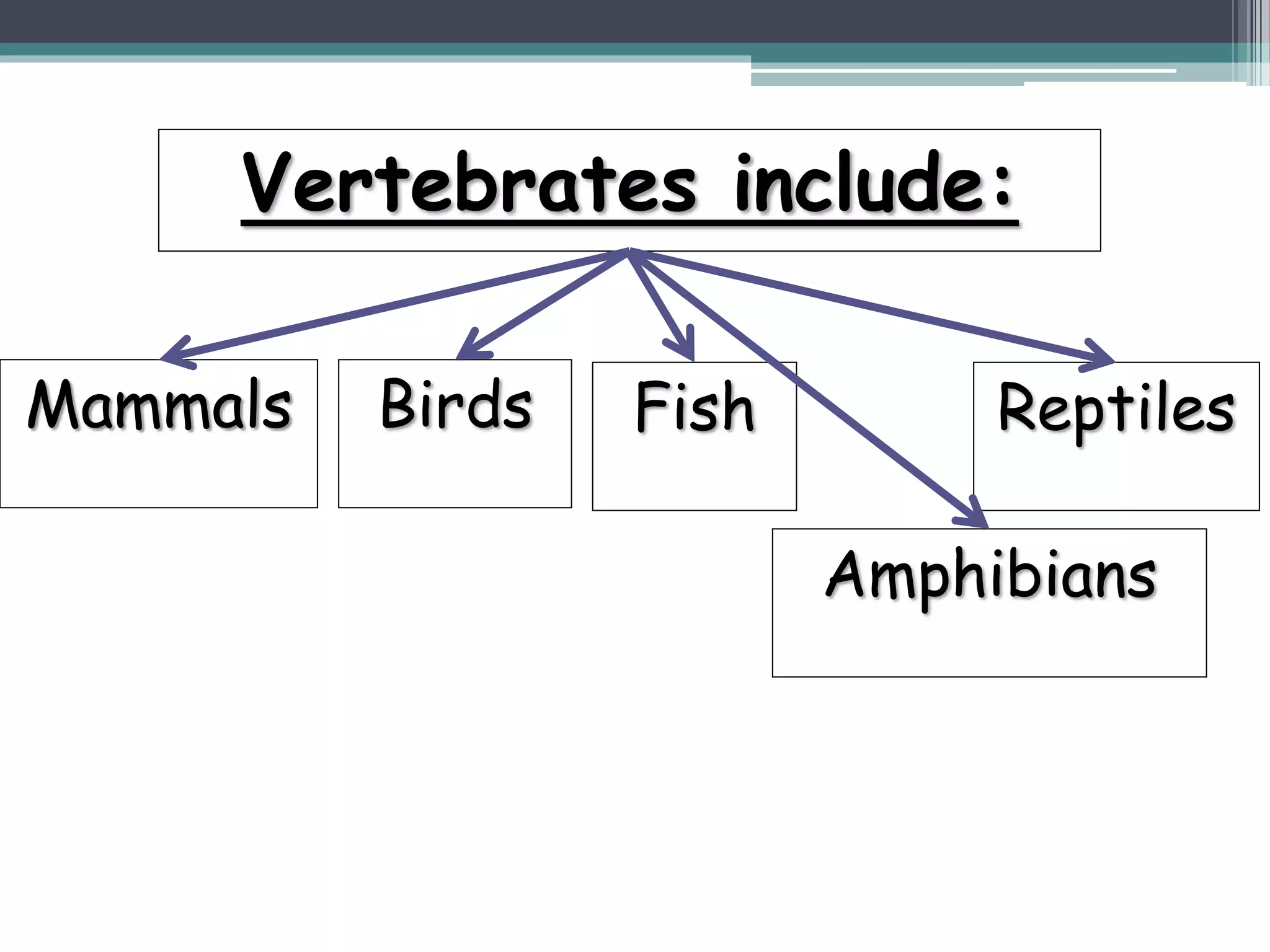 Vertebrates include:

Mammals

Birds

Fish

Reptiles

Amphibians